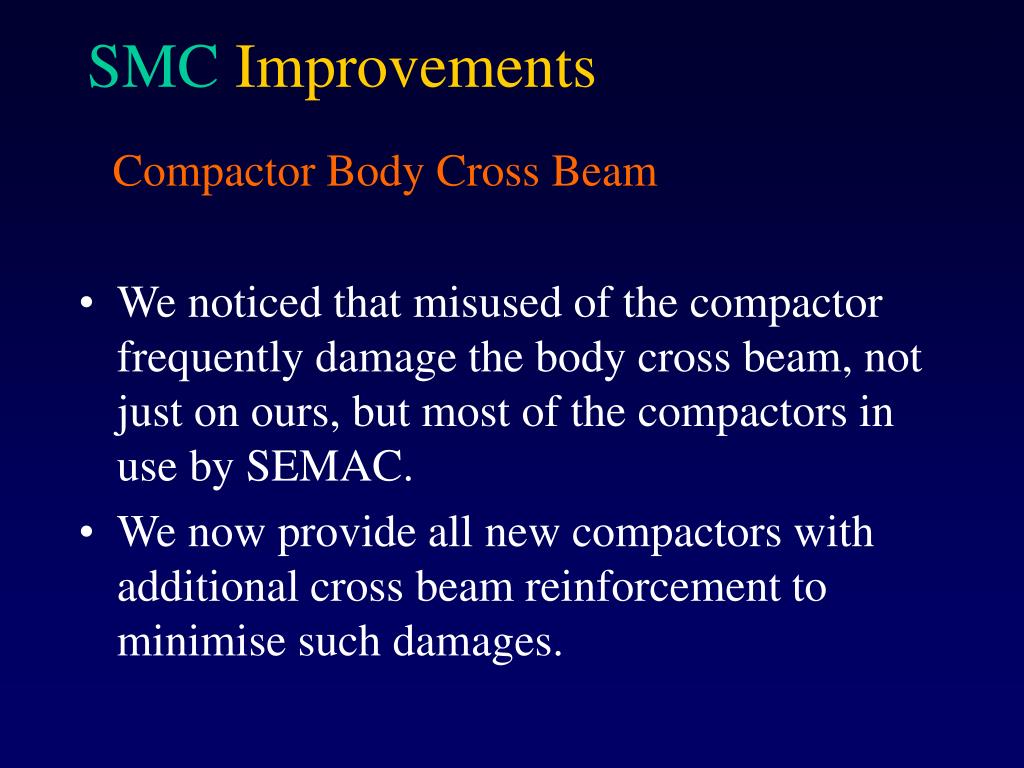 SMC Improvements

Compactor Body Cross Beam

• We noticed that misused of the compactor frequently damage the body cross beam, not just on ours, but most of the compactors in use by SEMAC.
• We now provide all new compactors with additional cross beam reinforcement to minimise such damages.